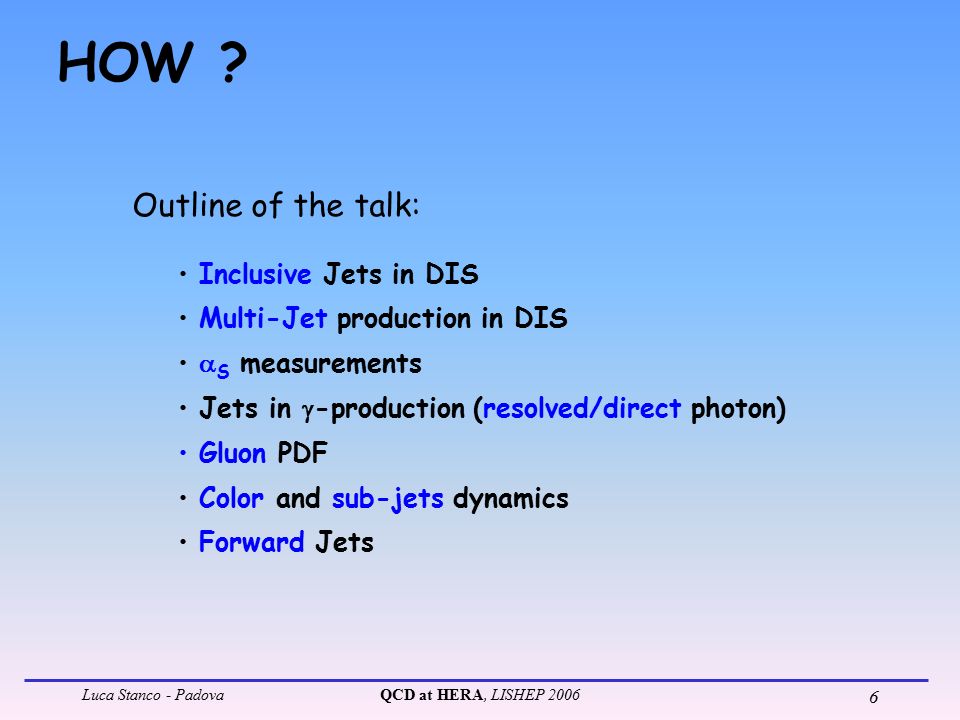 HOW ?

Outline of the talk:

• Inclusive Jets in DIS
• Multi-Jet production in DIS
• $\alpha_S$ measurements
• Jets in $\gamma$-production (resolved/direct photon)
• Gluon PDF
• Color and sub-jets dynamics
• Forward Jets

Luca Stanco - Padova QCD at HERA, LISHEP 2006 6